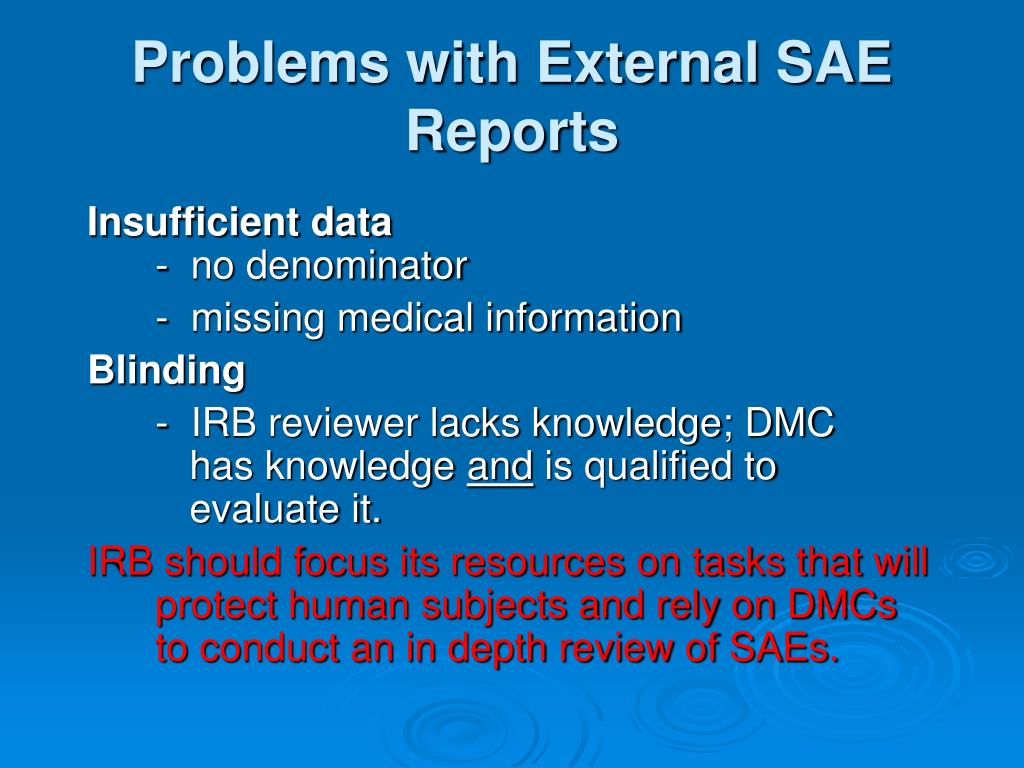 Problems with External SAE Reports

Insufficient data

- no denominator

- missing medical information

Blinding

- IRB reviewer lacks knowledge; DMC has knowledge and is qualified to evaluate it.

IRB should focus its resources on tasks that will protect human subjects and rely on DMCs to conduct an in depth review of SAEs.